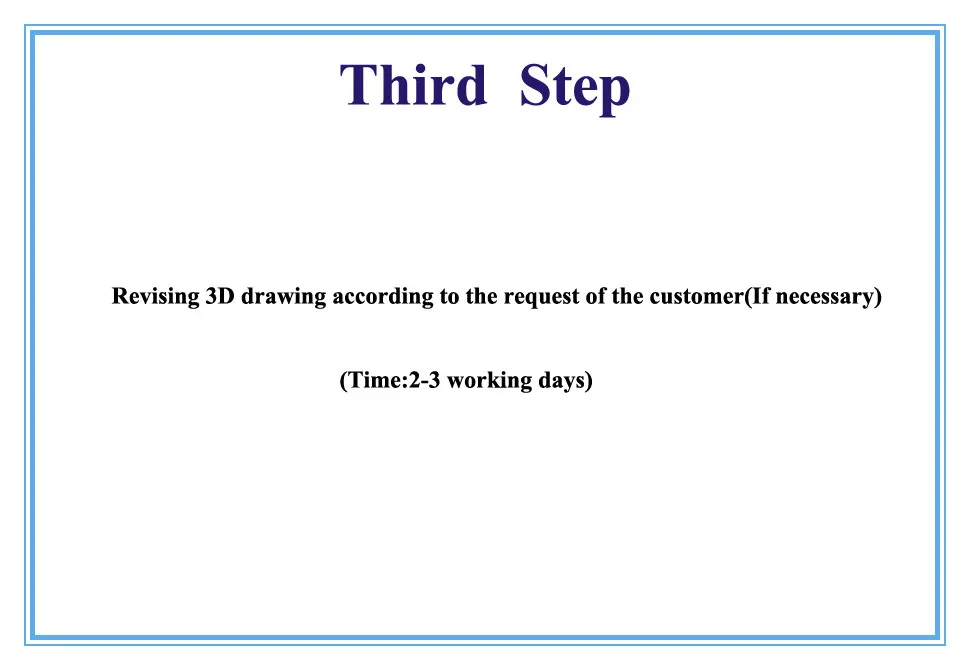 Third Step

Revising 3D drawing according to the request of the customer(If necessary)

(Time:2-3 working days)